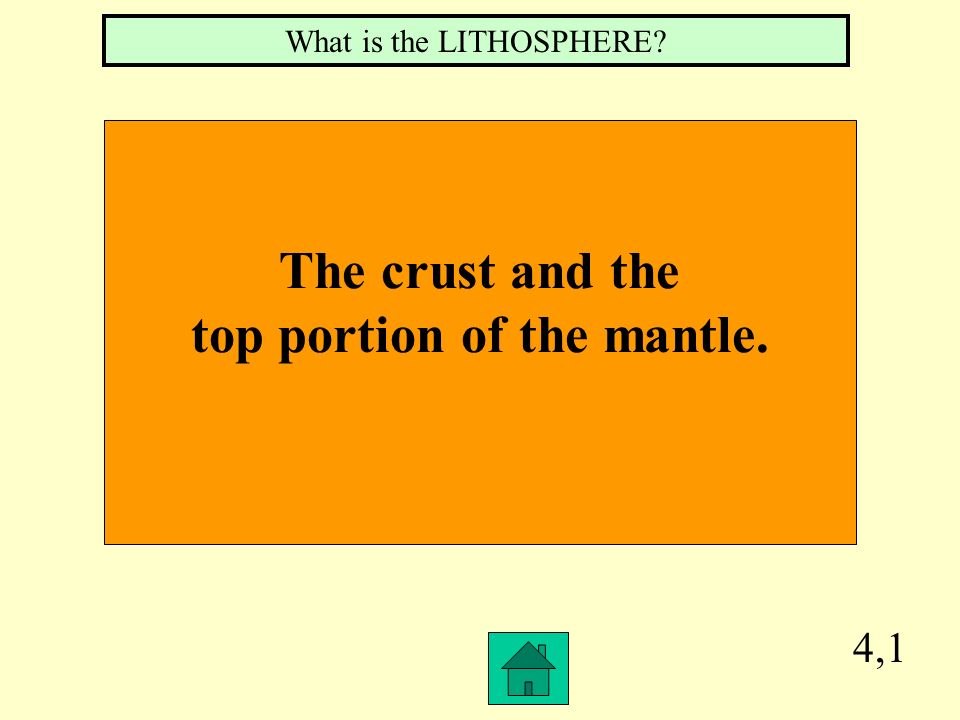 What is the LITHOSPHERE?

The crust and the top portion of the mantle.

4,1